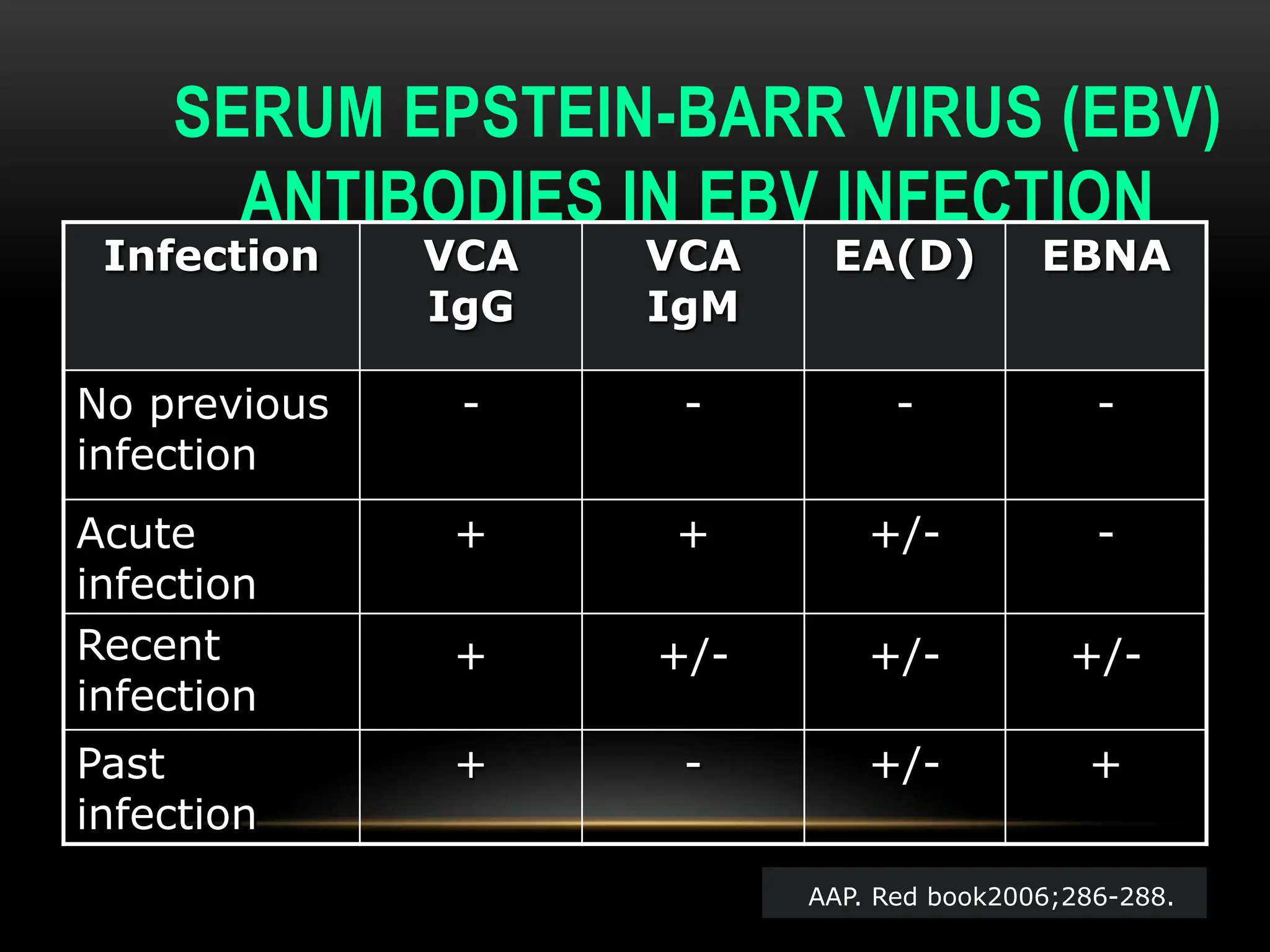 SERUM EPSTEIN-BARR VIRUS (EBV) ANTIBODIES IN EBV INFECTION

| Infection | VCA IgG | VCA IgM | EA(D) | EBNA |
|---|---|---|---|---|
| No previous infection | - | - | - | - |
| Acute infection | + | + | +/- | - |
| Recent infection | + | +/- | +/- | +/- |
| Past infection | + | - | +/- | + |

AAP. Red book2006;286-288.